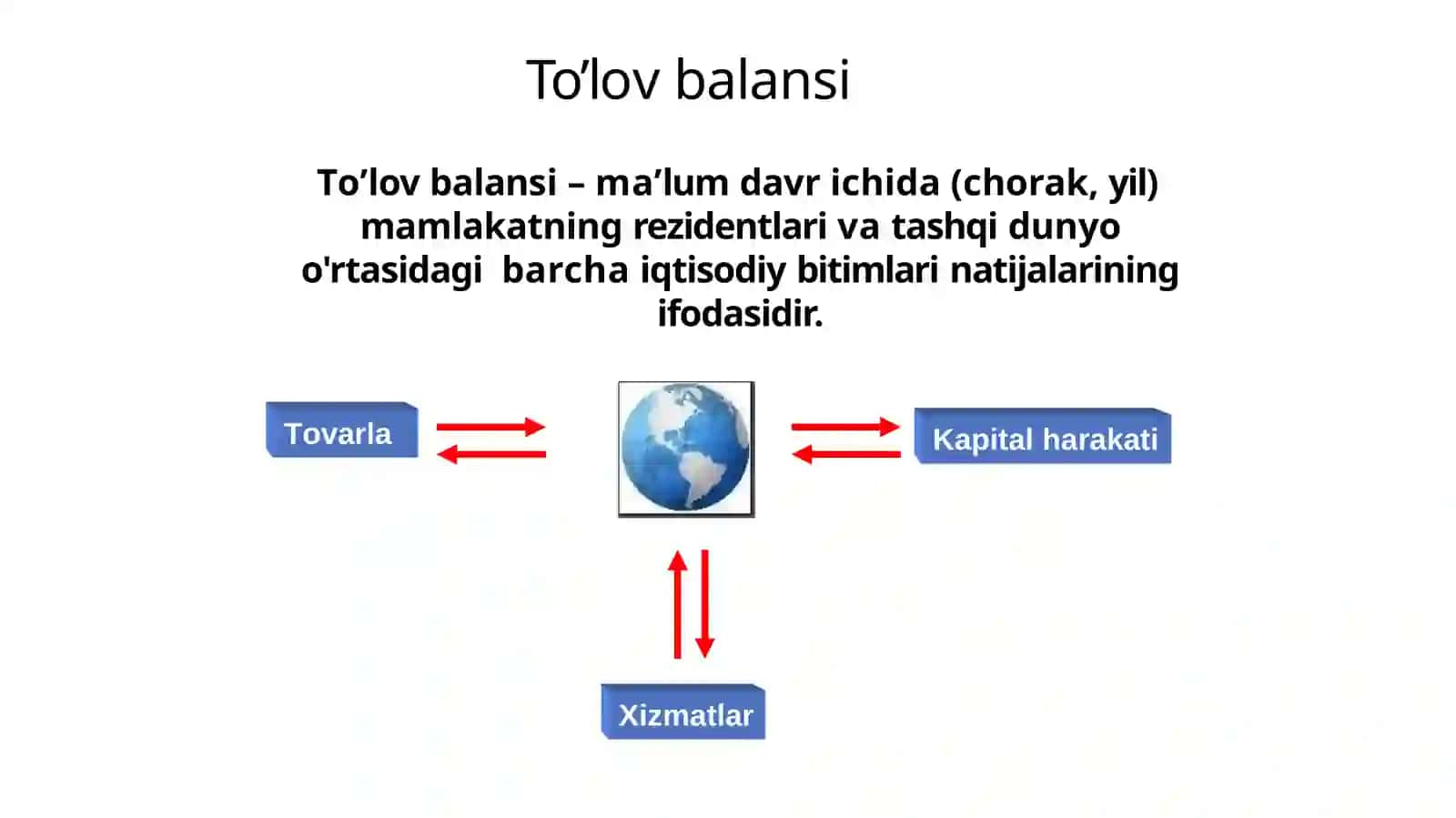 To’lov balansi

To’lov balansi – ma’lum davr ichida (chorak, yil) mamlakatning rezidentlari va tashqi dunyo o'rtasidagi barcha iqtisodiy bitimlari natijalarining ifodasidir.

Tovarla

Kapital harakati

Xizmatlar